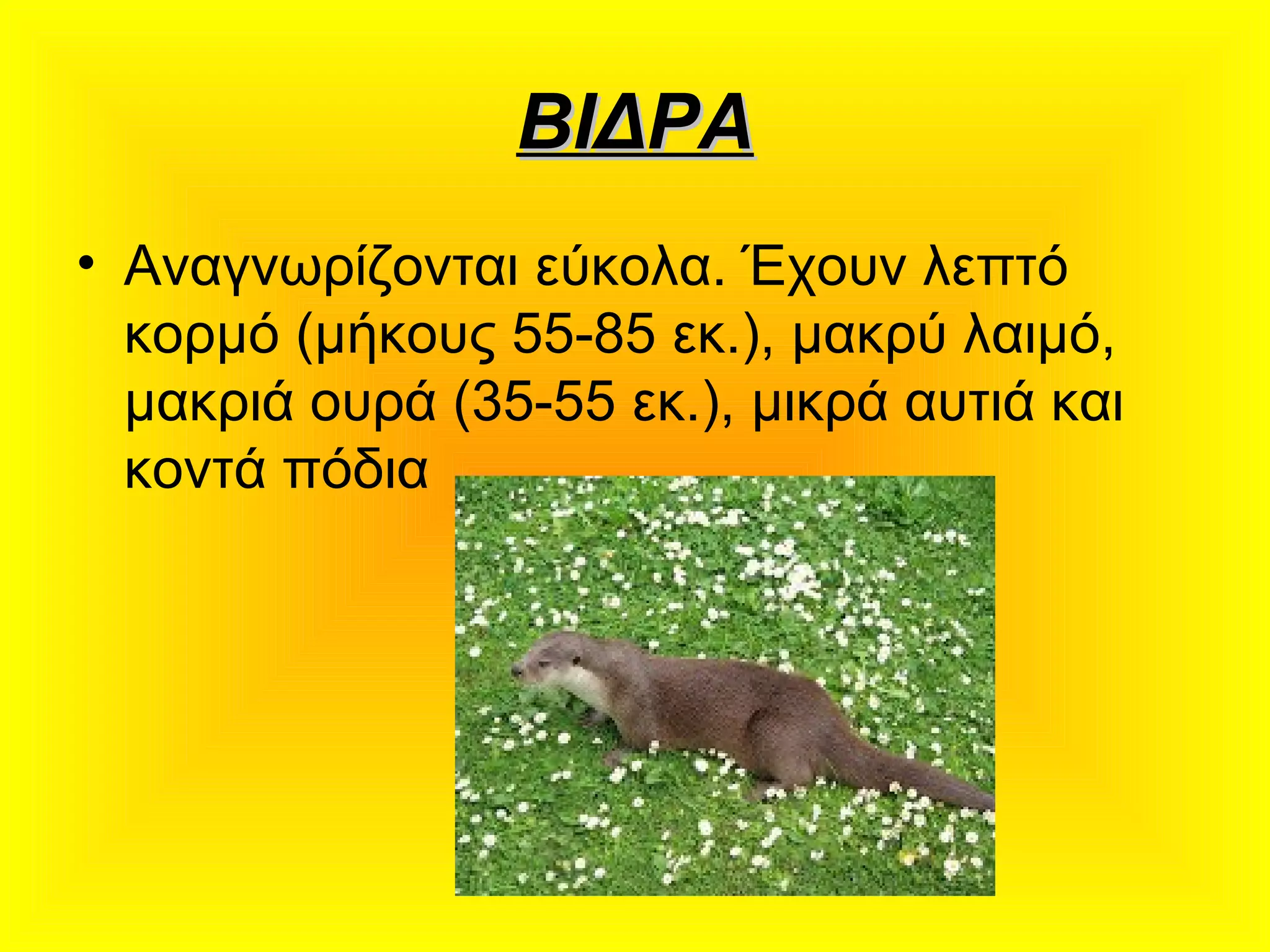 ΒΙΔΡΑ

• Αναγνωρίζονται εύκολα. Έχουν λεπτό κορμό (μήκους 55-85 εκ.), μακρύ λαιμό, μακριά ουρά (35-55 εκ.), μικρά αυτιά και κοντά πόδια